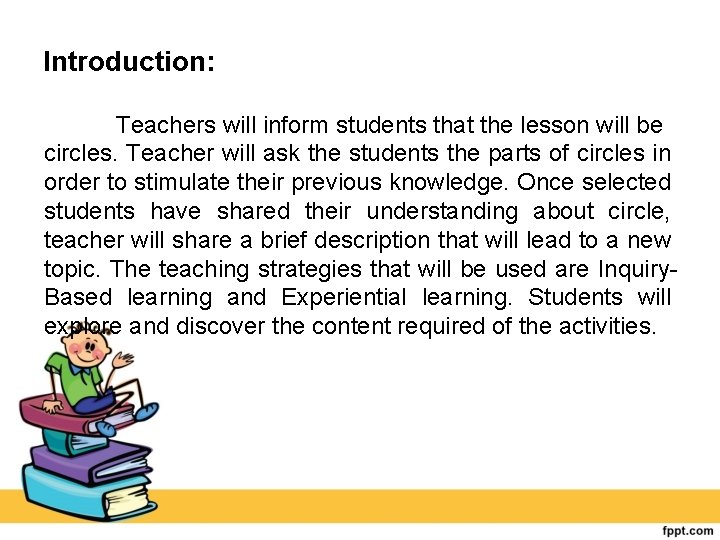 Introduction:

Teachers will inform students that the lesson will be circles. Teacher will ask the students the parts of circles in order to stimulate their previous knowledge. Once selected students have shared their understanding about circle, teacher will share a brief description that will lead to a new topic. The teaching strategies that will be used are Inquiry-Based learning and Experiential learning. Students will explore and discover the content required of the activities.

fppt.com